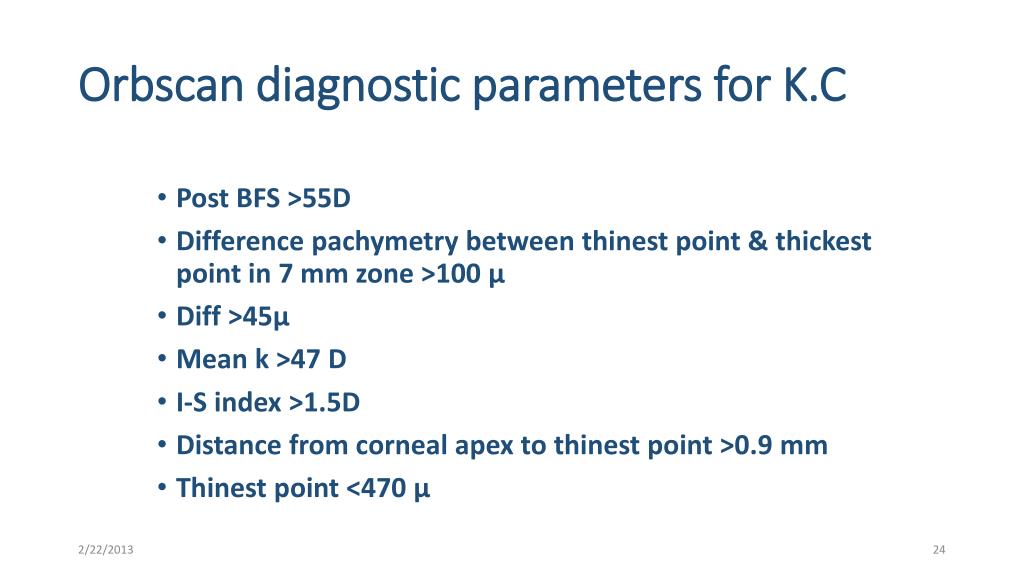 Orbscan diagnostic parameters for K.C

• Post BFS >55D
• Difference pachymetry between thinest point & thickest point in 7 mm zone >100 µ
• Diff >45µ
• Mean k >47 D
• I-S index >1.5D
• Distance from corneal apex to thinest point >0.9 mm
• Thinest point <470 µ

2/22/2013

24